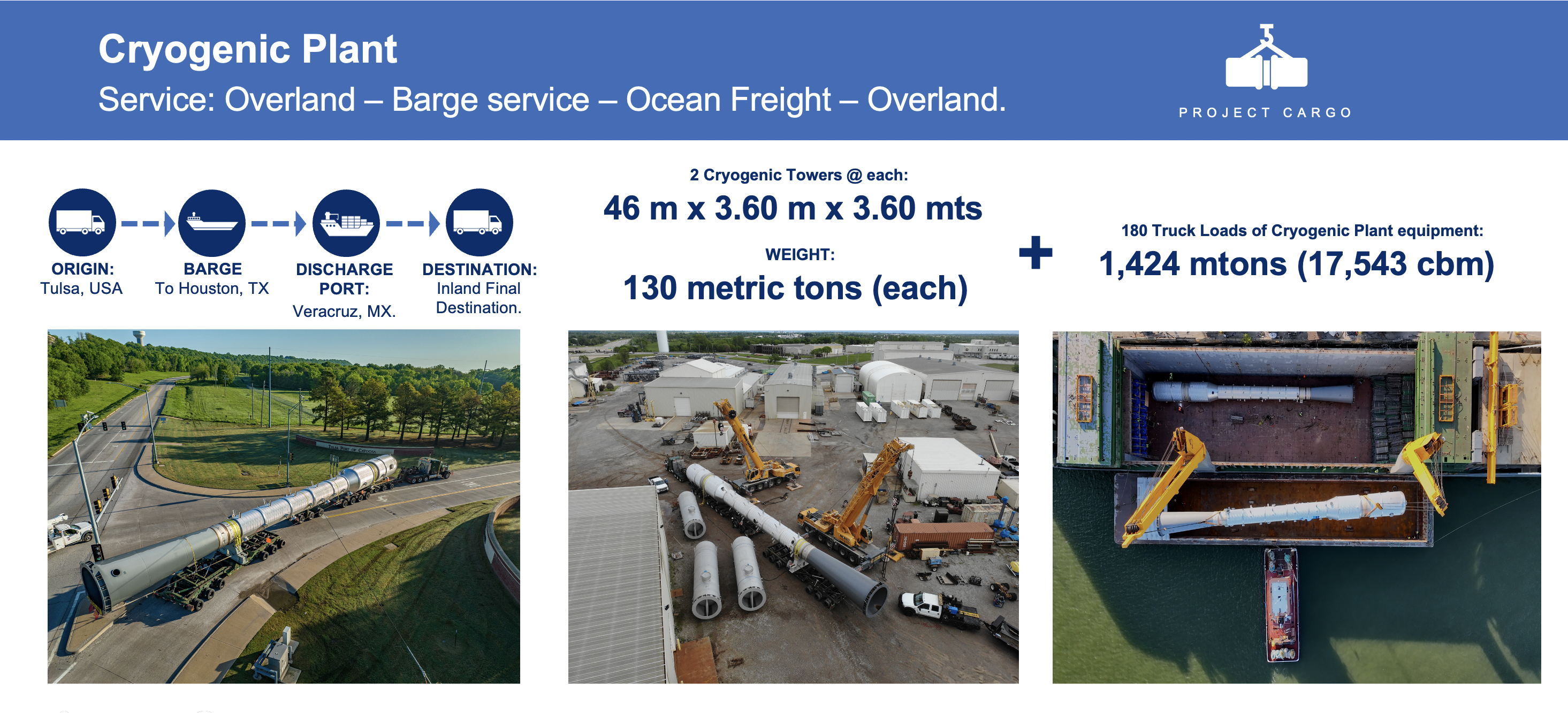 Cryogenic Plant

Service: Overland – Barge service – Ocean Freight – Overland.

PROJECT CARGO

ORIGIN: Tulsa, USA

BARGE To Houston, TX

DISCHARGE PORT: Veracruz, MX.

DESTINATION: Inland Final Destination.

2 Cryogenic Towers @ each:

46 m x 3.60 m x 3.60 mts

WEIGHT:

130 metric tons (each)

+

180 Truck Loads of Cryogenic Plant equipment:

1,424 mtons (17,543 cbm)